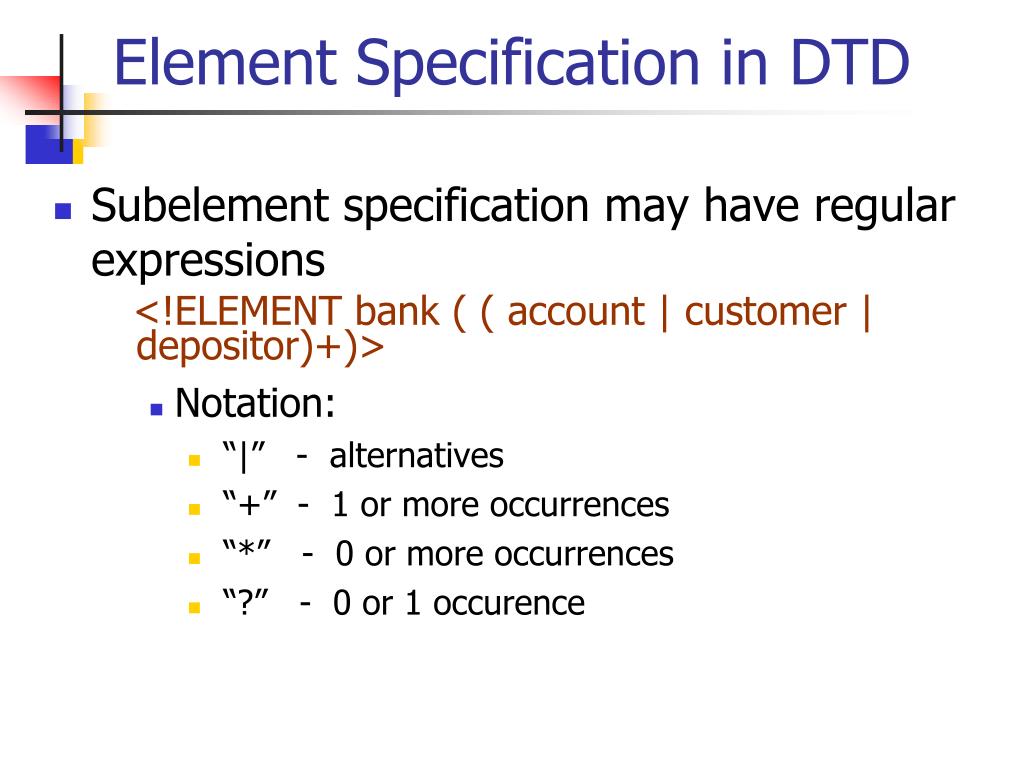 Element Specification in DTD

Subelement specification may have regular expressions

<!ELEMENT bank ( ( account | customer | depositor)+)>

Notation:

“|” - alternatives

“+” - 1 or more occurrences

“*” - 0 or more occurrences

“?” - 0 or 1 occurence